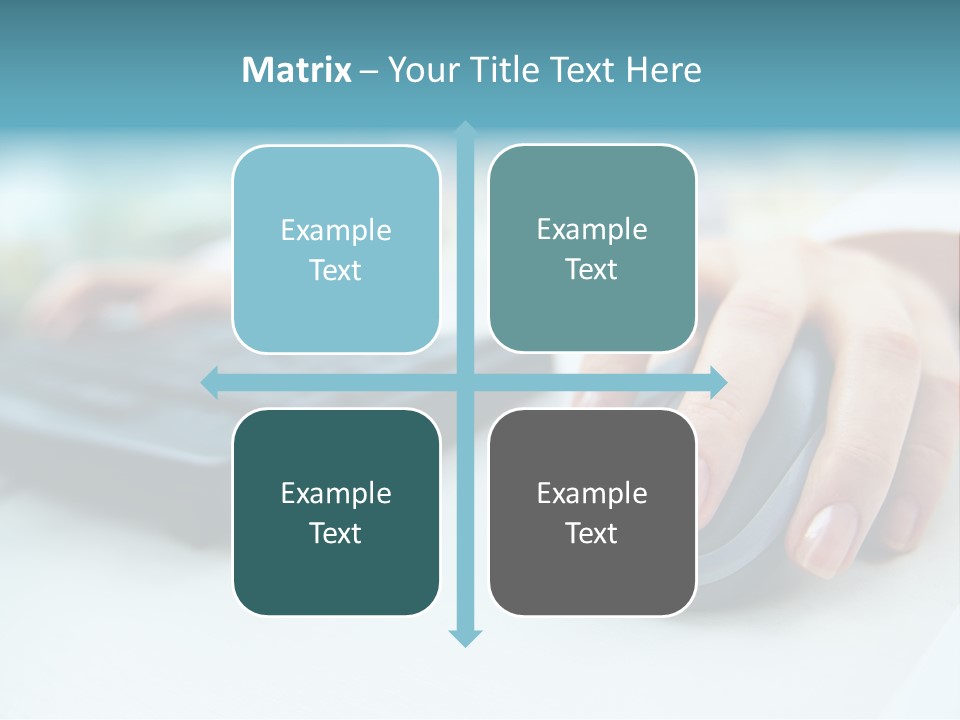 Matrix – Your Title Text Here

Example Text

Example Text

Example Text

Example Text